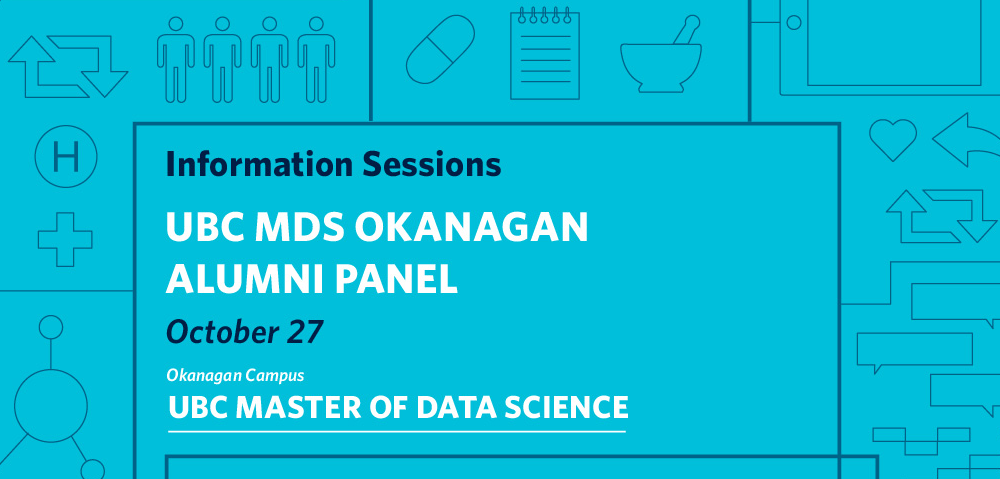 H

Information Sessions

UBC MDS OKANAGAN ALUMNI PANEL

October 27

Okanagan Campus
UBC MASTER OF DATA SCIENCE